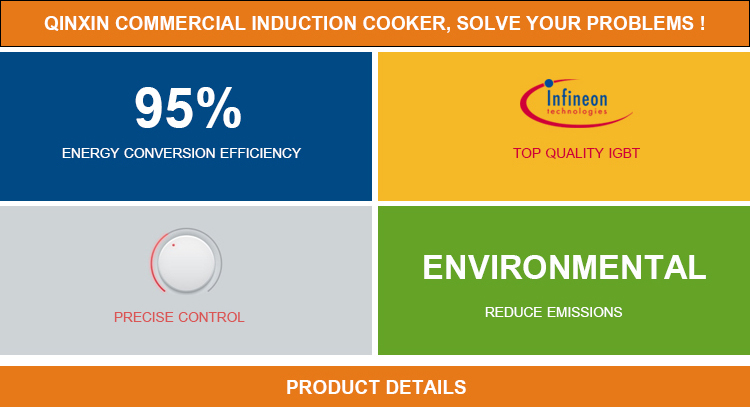 QINXIN COMMERCIAL INDUCTION COOKER, SOLVE YOUR PROBLEMS !

95%

ENERGY CONVERSION EFFICIENCY

Infineon technologies

TOP QUALITY IGBT

PRECISE CONTROL

ENVIRONMENTAL

REDUCE EMISSIONS

PRODUCT DETAILS